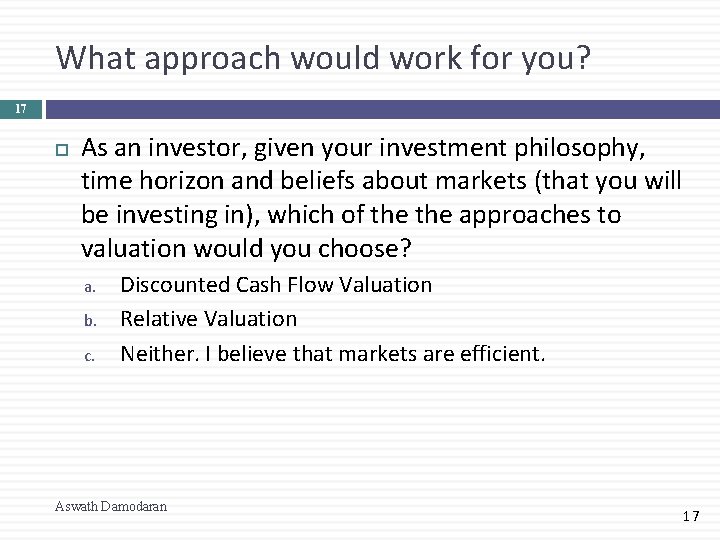 What approach would work for you?

17

As an investor, given your investment philosophy, time horizon and beliefs about markets (that you will be investing in), which of the the approaches to valuation would you choose?

a. Discounted Cash Flow Valuation

b. Relative Valuation

c. Neither. I believe that markets are efficient.

Aswath Damodaran

17